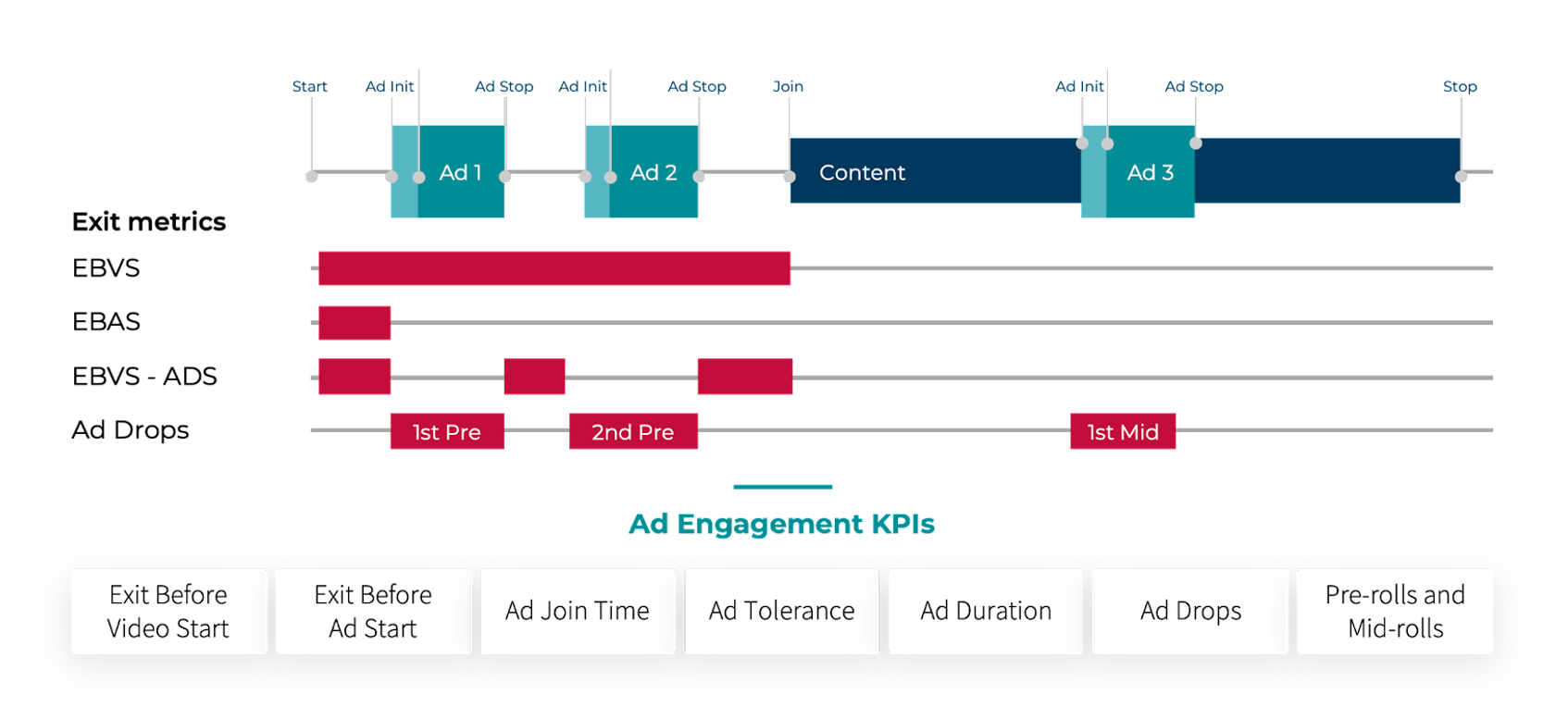 Start Ad Init Ad Stop Ad Init Ad Stop Join Ad Init Ad Stop Stop

Ad 1 Ad 2 Content Ad 3

Exit metrics

EBVS

EBAS

EBVS - ADS

Ad Drops

1st Pre 2nd Pre 1st Mid

Ad Engagement KPIs

Exit Before Video Start

Exit Before Ad Start

Ad Join Time

Ad Tolerance

Ad Duration

Ad Drops

Pre-rolls and Mid-rolls